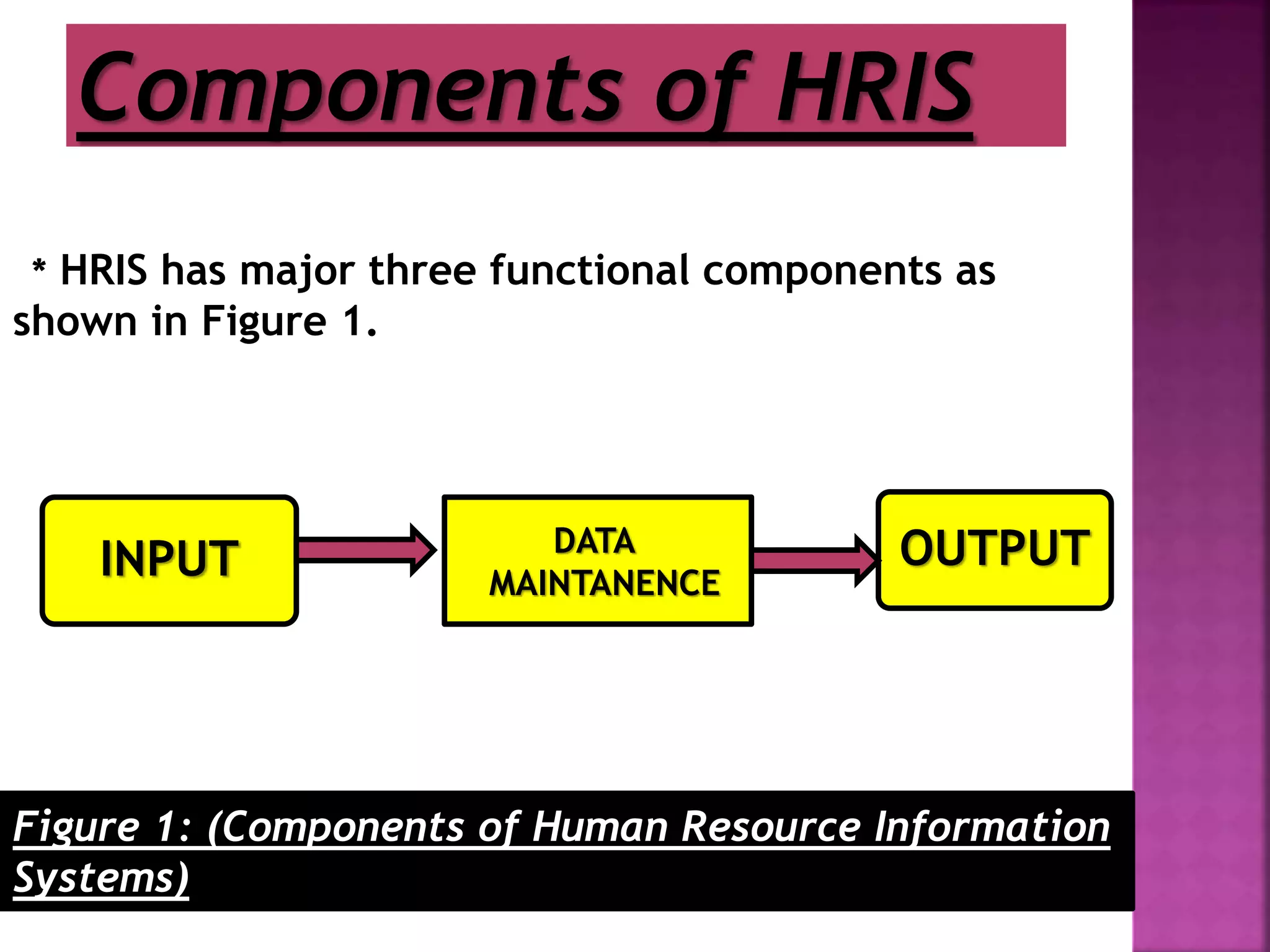 Components of HRIS

* HRIS has major three functional components as shown in Figure 1.

INPUT

DATA MAINTANENCE

OUTPUT

Figure 1: (Components of Human Resource Information Systems)